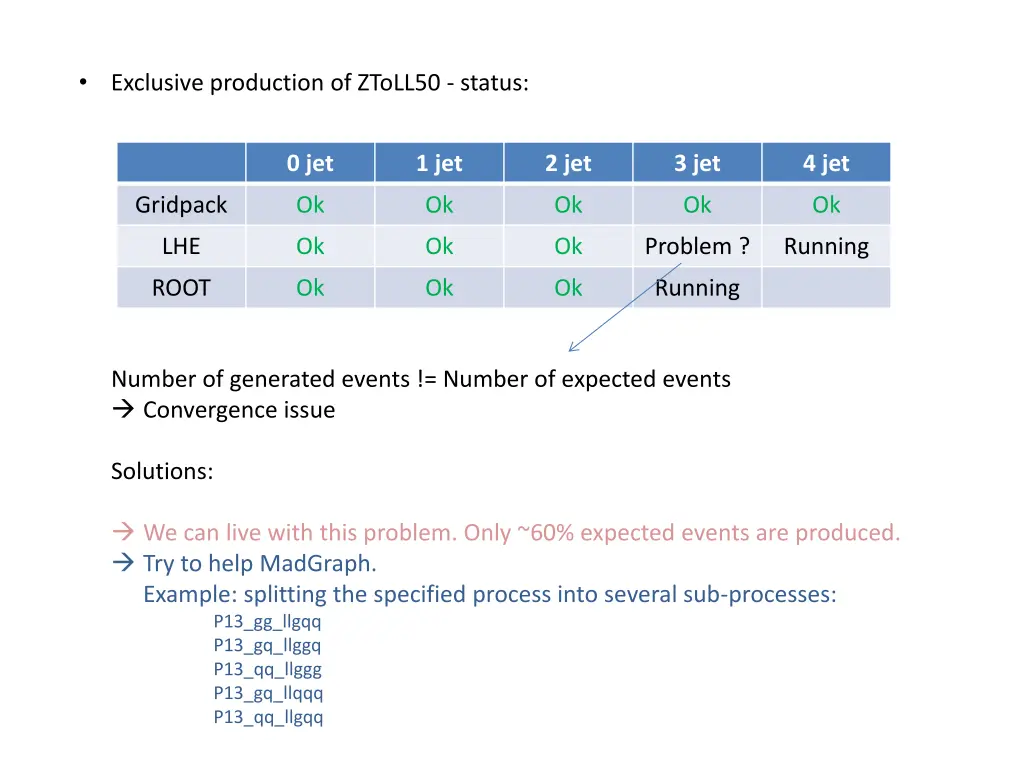 • Exclusive production of ZToLL50 - status:

| | 0 jet | 1 jet | 2 jet | 3 jet | 4 jet |
|---|---|---|---|---|---|
| Gridpack | Ok | Ok | Ok | Ok | Ok |
| LHE | Ok | Ok | Ok | Problem ? | Running |
| ROOT | Ok | Ok | Ok | Running | |

Number of generated events != Number of expected events
→ Convergence issue

Solutions:

→ We can live with this problem. Only ~60% expected events are produced.
→ Try to help MadGraph.
Example: splitting the specified process into several sub-processes:
P13_gg_llgqq
P13_gq_llggq
P13_qq_llggg
P13_gq_llqqq
P13_qq_llgqq